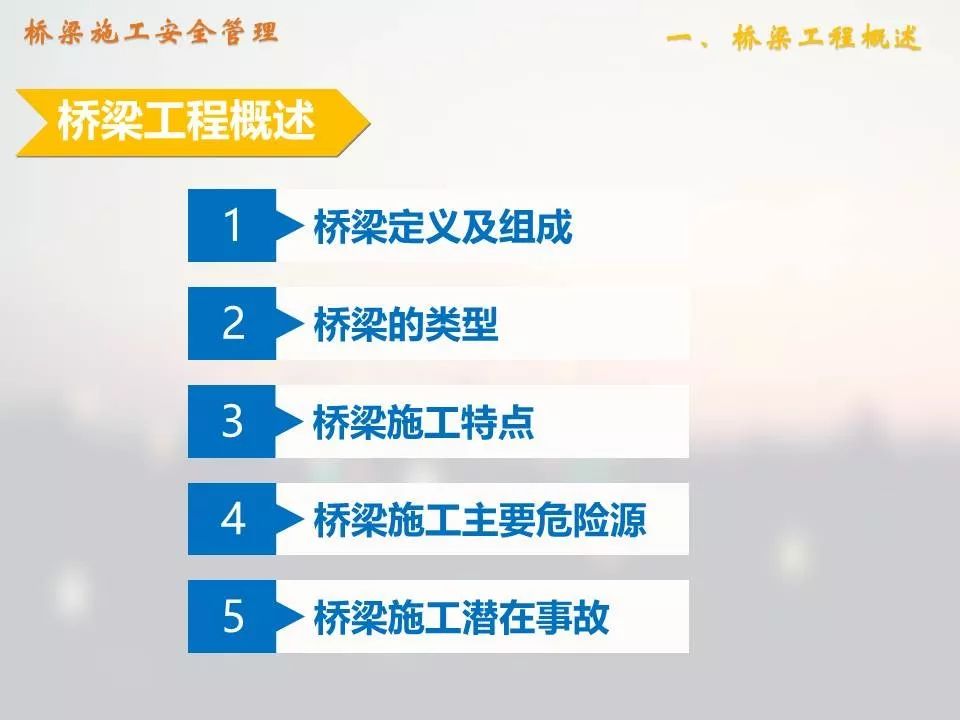 桥梁施工安全管理

一、桥梁工程概述

桥梁工程概述

1 桥梁定义及组成

2 桥梁的类型

3 桥梁施工特点

4 桥梁施工主要危险源

5 桥梁施工潜在事故